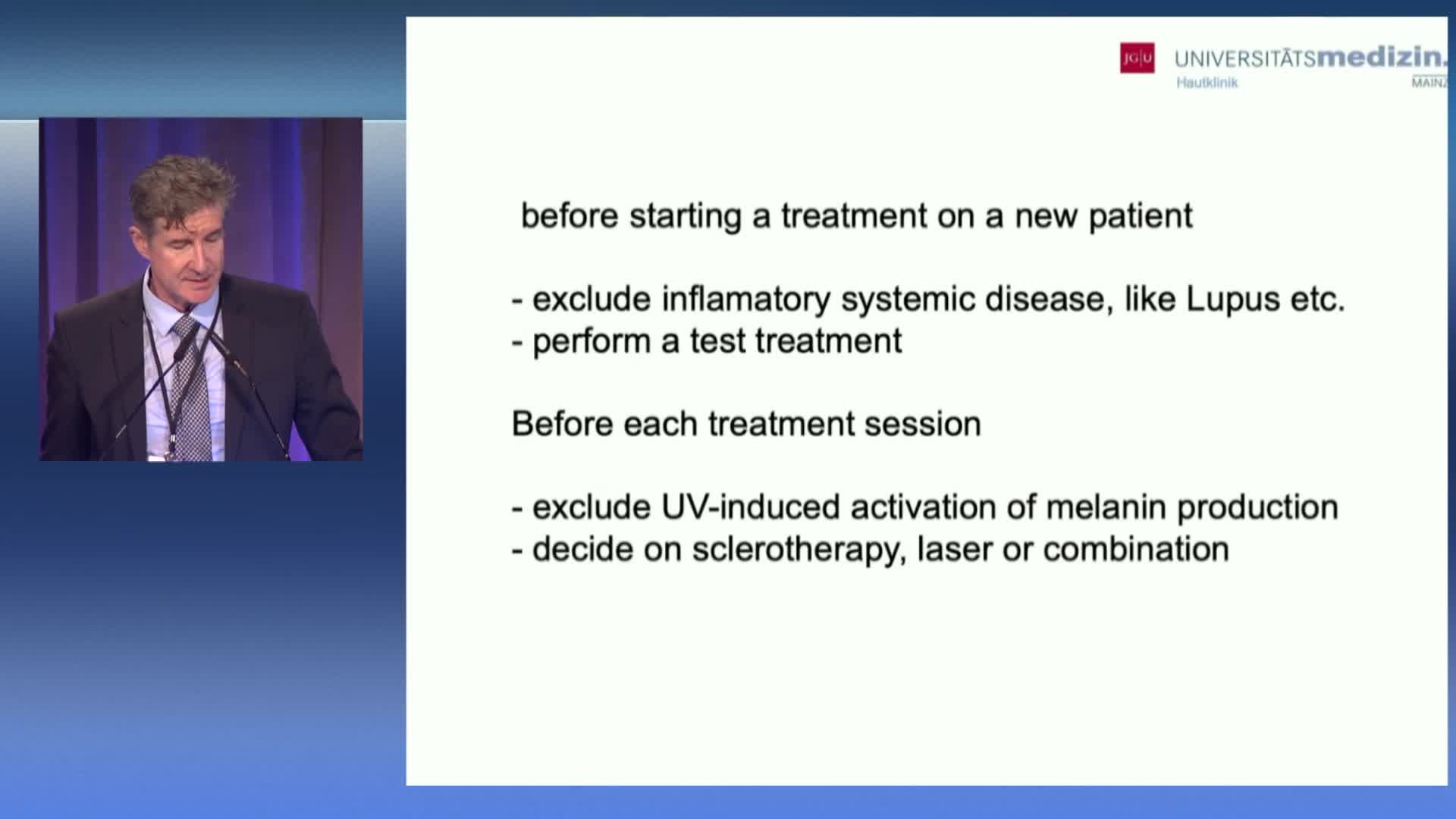 JG|U UNIVERSITÄTSmedizin.
Hautklinik
MAINZ

before starting a treatment on a new patient

- exclude inflamatory systemic disease, like Lupus etc.
- perform a test treatment

Before each treatment session

- exclude UV-induced activation of melanin production
- decide on sclerotherapy, laser or combination